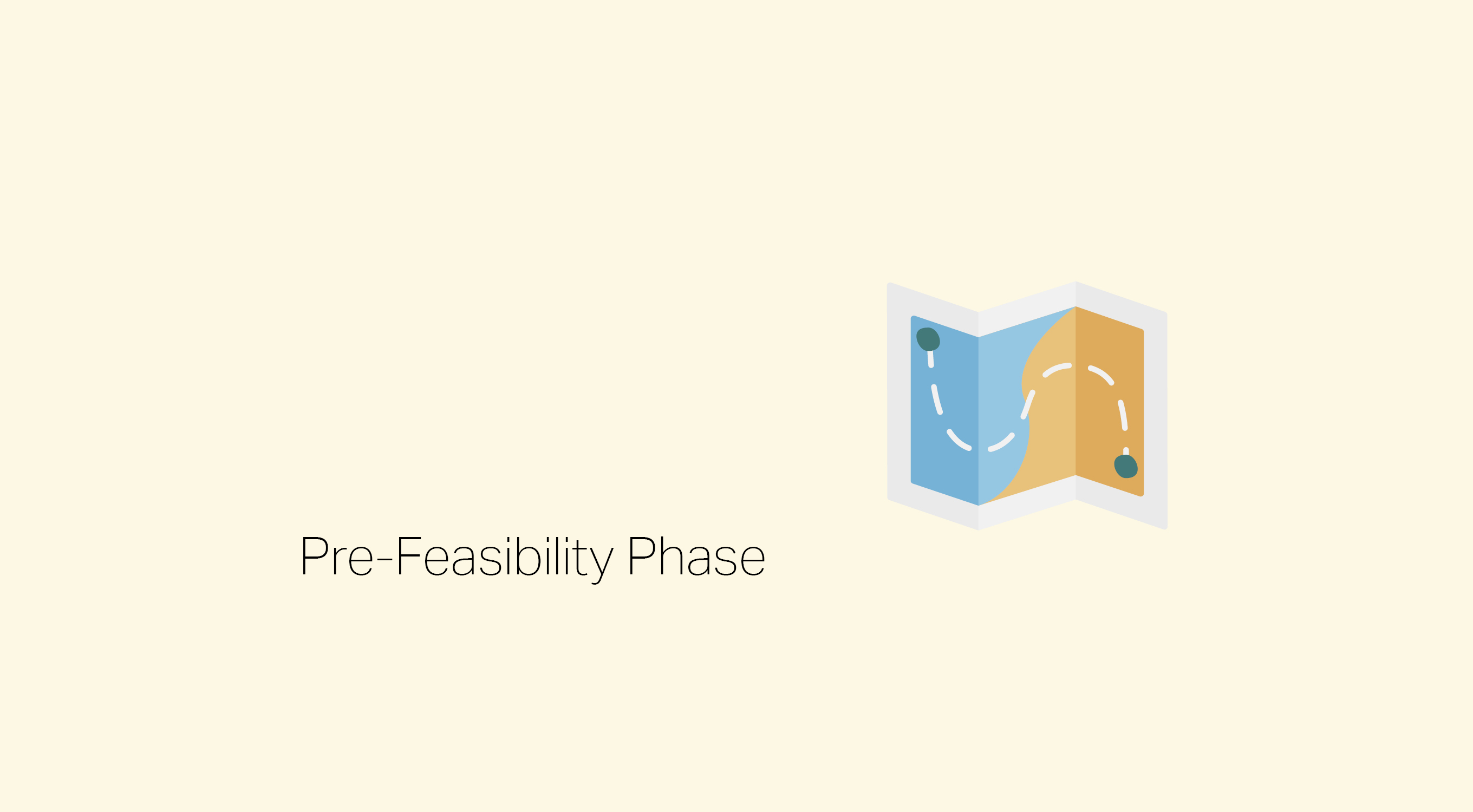 Pre-Feasibility Phase